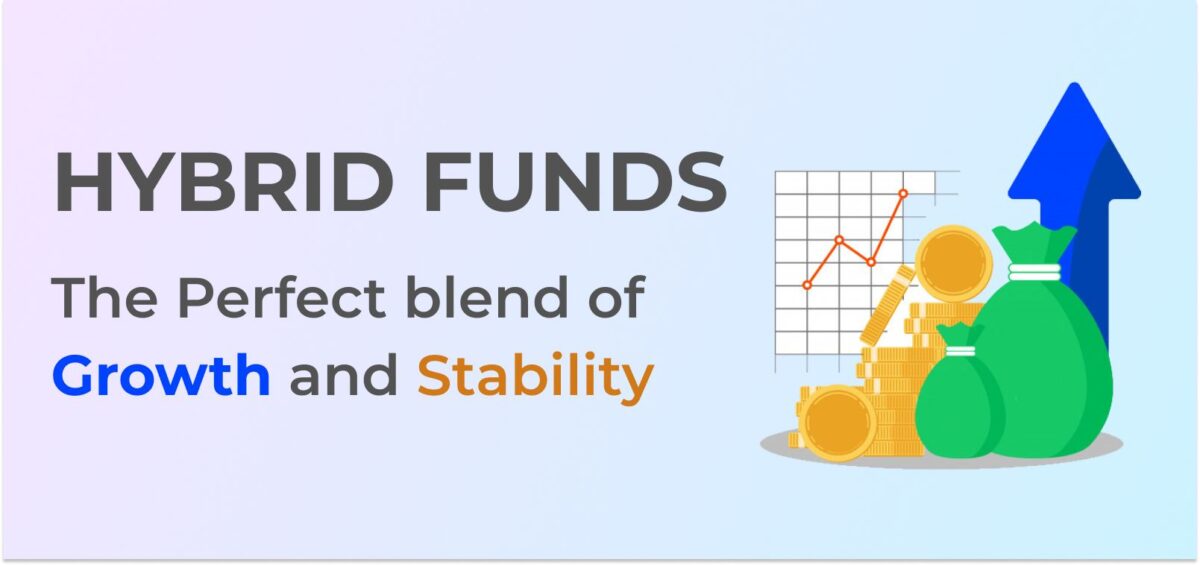 HYBRID FUNDS

The Perfect blend of Growth and Stability